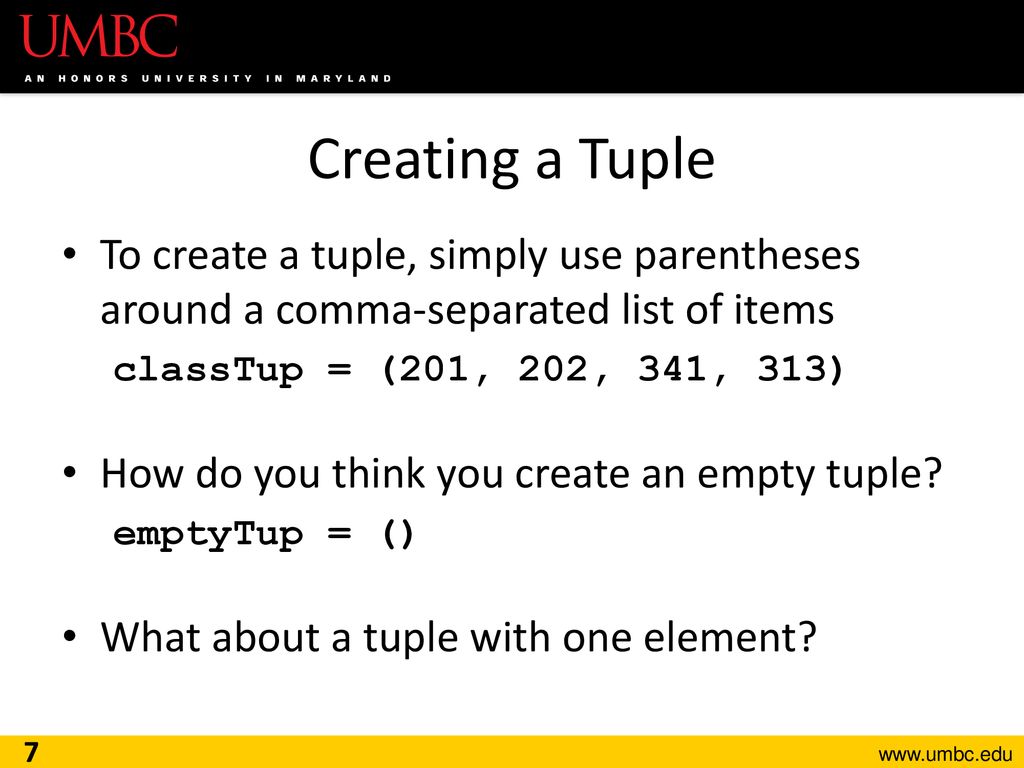 UMBC
AN HONORS UNIVERSITY IN MARYLAND

Creating a Tuple

• To create a tuple, simply use parentheses around a comma-separated list of items

classTup = (201, 202, 341, 313)

• How do you think you create an empty tuple?

emptyTup = ()

• What about a tuple with one element?

7

www.umbc.edu